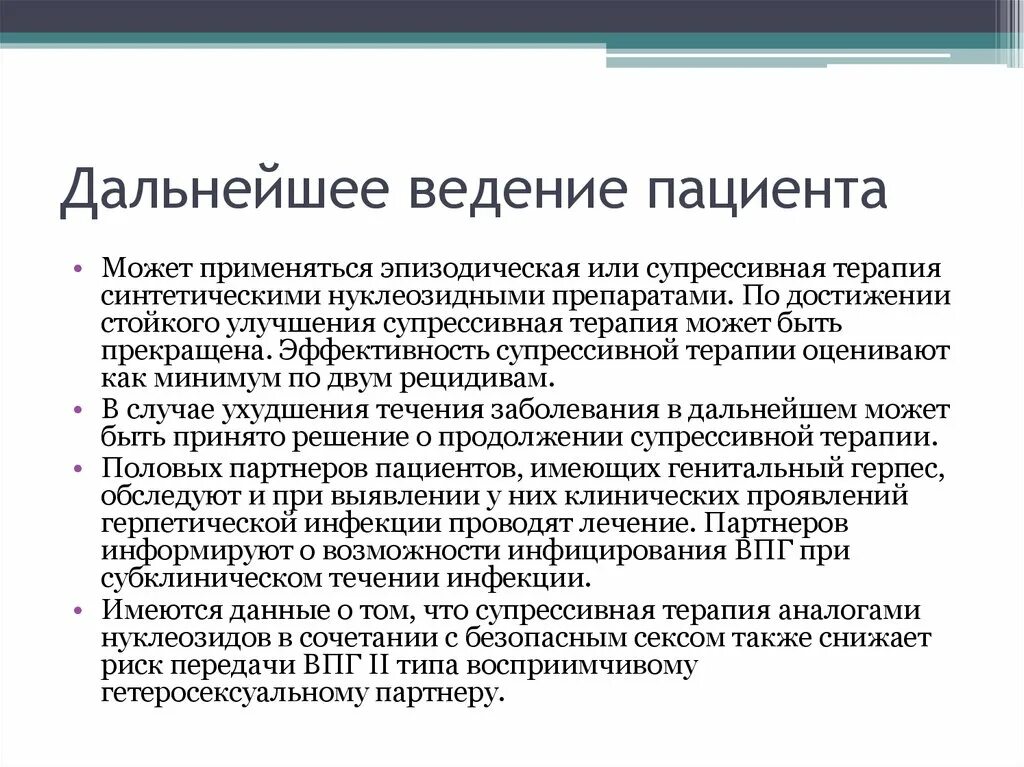 Дальнейшее ведение пациента

• Может применяться эпизодическая или супрессивная терапия синтетическими нуклеозидными препаратами. По достижении стойкого улучшения супрессивная терапия может быть прекращена. Эффективность супрессивной терапии оценивают как минимум по двум рецидивам.
• В случае ухудшения течения заболевания в дальнейшем может быть принято решение о продолжении супрессивной терапии.
• Половых партнеров пациентов, имеющих генитальный герпес, обследуют и при выявлении у них клинических проявлений герпетической инфекции проводят лечение. Партнеров информируют о возможности инфицирования ВПГ при субклиническом течении инфекции.
• Имеются данные о том, что супрессивная терапия аналогами нуклеозидов в сочетании с безопасным сексом также снижает риск передачи ВПГ II типа восприимчивому гетеросексуальному партнеру.